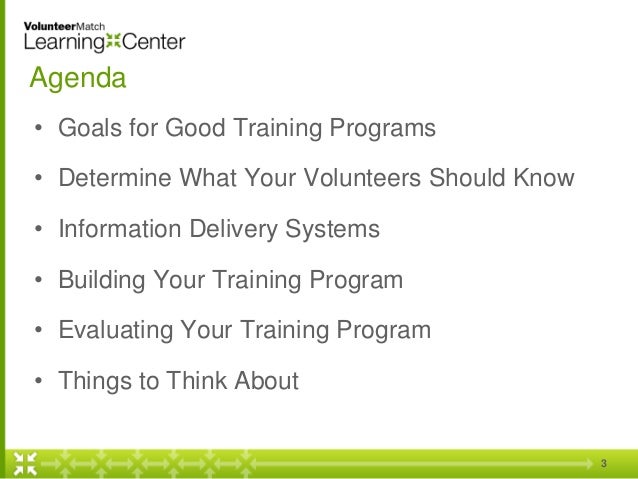 VolunteerMatch
Learning Center

Agenda

• Goals for Good Training Programs
• Determine What Your Volunteers Should Know
• Information Delivery Systems
• Building Your Training Program
• Evaluating Your Training Program
• Things to Think About

3